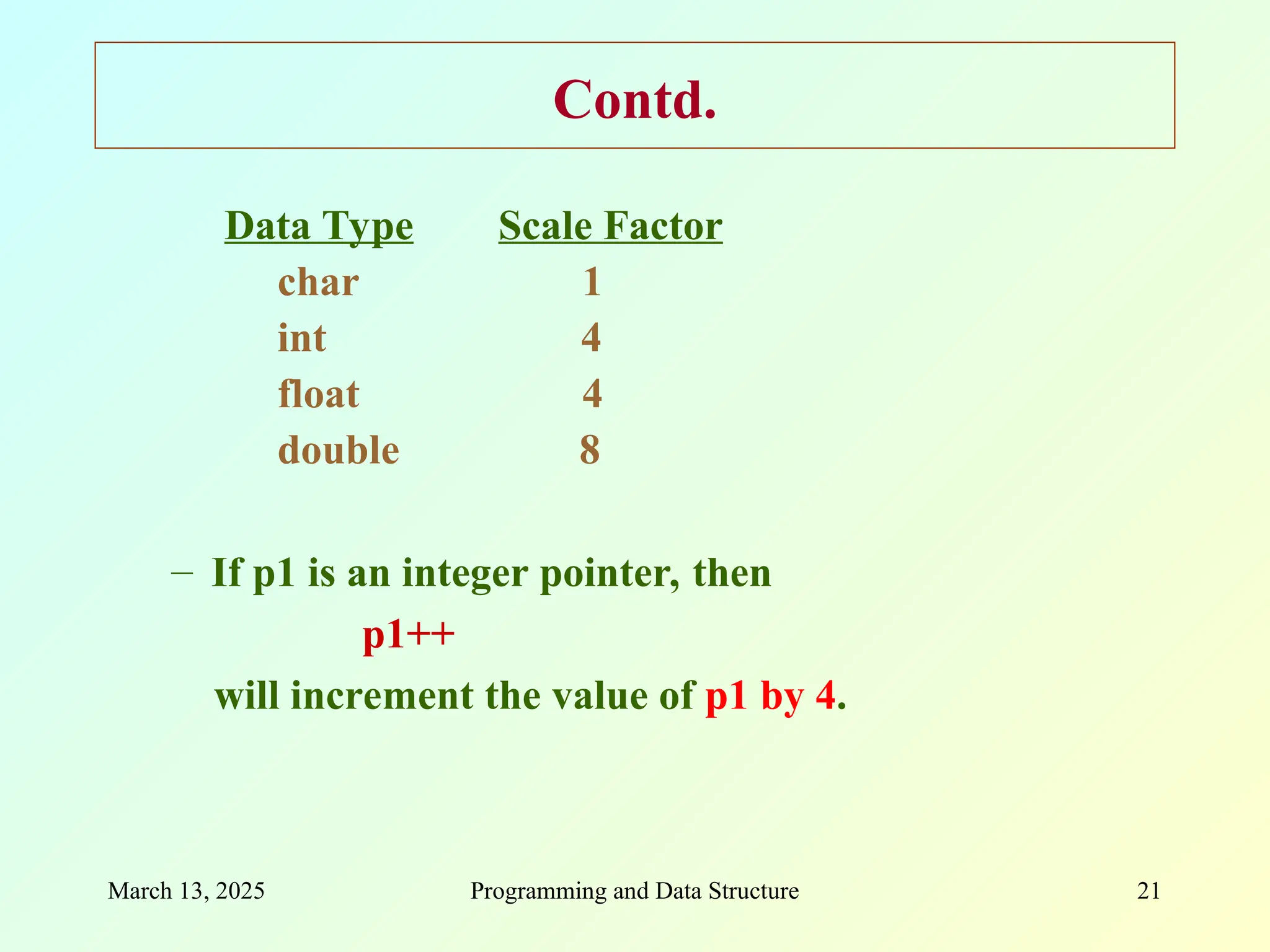 Contd.

| Data Type | Scale Factor |
|---|---|
| char | 1 |
| int | 4 |
| float | 4 |
| double | 8 |

– If p1 is an integer pointer, then

p1++

will increment the value of p1 by 4.

March 13, 2025 Programming and Data Structure 21